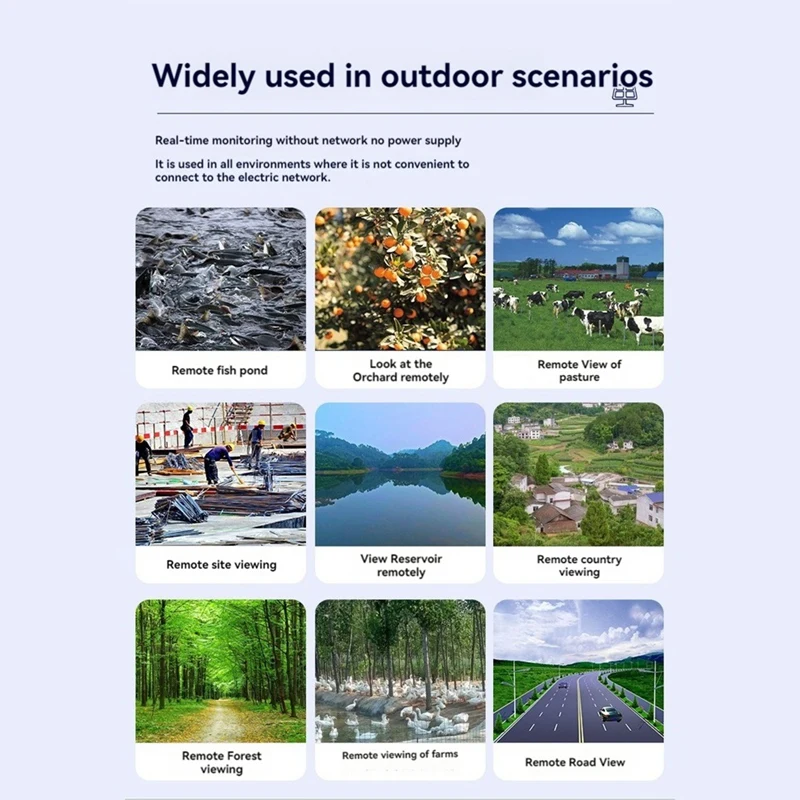 Widely used in outdoor scenarios

Real-time monitoring without network no power supply

It is used in all environments where it is not convenient to connect to the electric network.

Remote fish pond

Look at the Orchard remotely

Remote View of pasture

Remote site viewing

View Reservoir remotely

Remote country viewing

Remote Forest viewing

Remote viewing of farms

Remote Road View